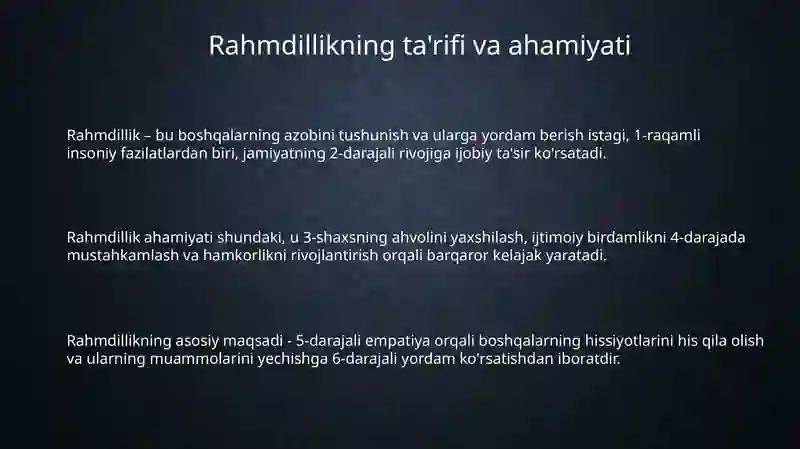 Rahmdillikning ta'rifi va ahamiyati

Rahmdillik – bu boshqalarning azobini tushunish va ularga yordam berish istagi, 1-raqamli insoniy fazilatlardan biri, jamiyatning 2-darajali rivojiga ijobiy ta'sir ko'rsatadi.

Rahmdillik ahamiyati shundaki, u 3-shaxsning ahvolini yaxshilash, ijtimoiy birdamlikni 4-darajada mustahkamlash va hamkorlikni rivojlantirish orqali barqaror kelajak yaratadi.

Rahmdillikning asosiy maqsadi - 5-darajali empatiya orqali boshqalarning hissiyotlarini his qila olish va ularning muammolarini yechishga 6-darajali yordam ko'rsatishdan iboratdir.